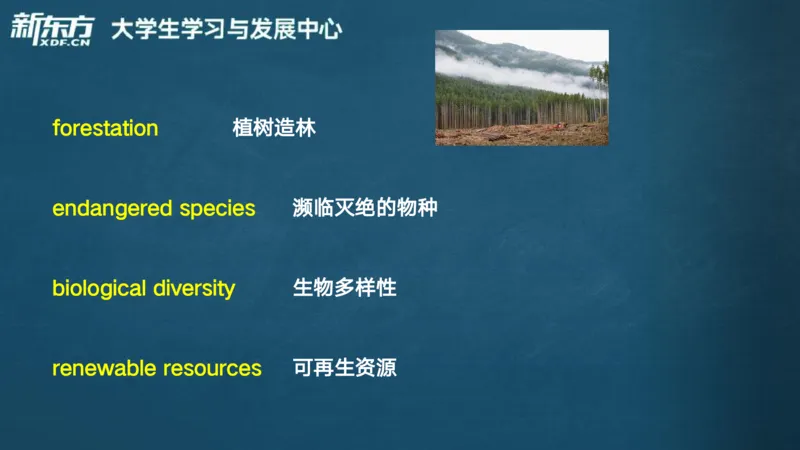 新东方 XDF.CN 大学生学习与发展中心

forestation 植树造林

endangered species 濒临灭绝的物种

biological diversity 生物多样性

renewable resources 可再生资源